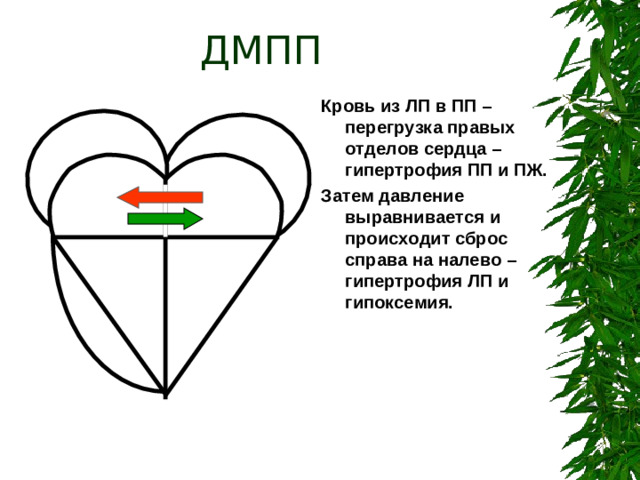 ДМПП

Кровь из ЛП в ПП – перегрузка правых отделов сердца – гипертрофия ПП и ПЖ.

Затем давление выравнивается и происходит сброс справа на налево – гипертрофия ЛП и гипоксемия.